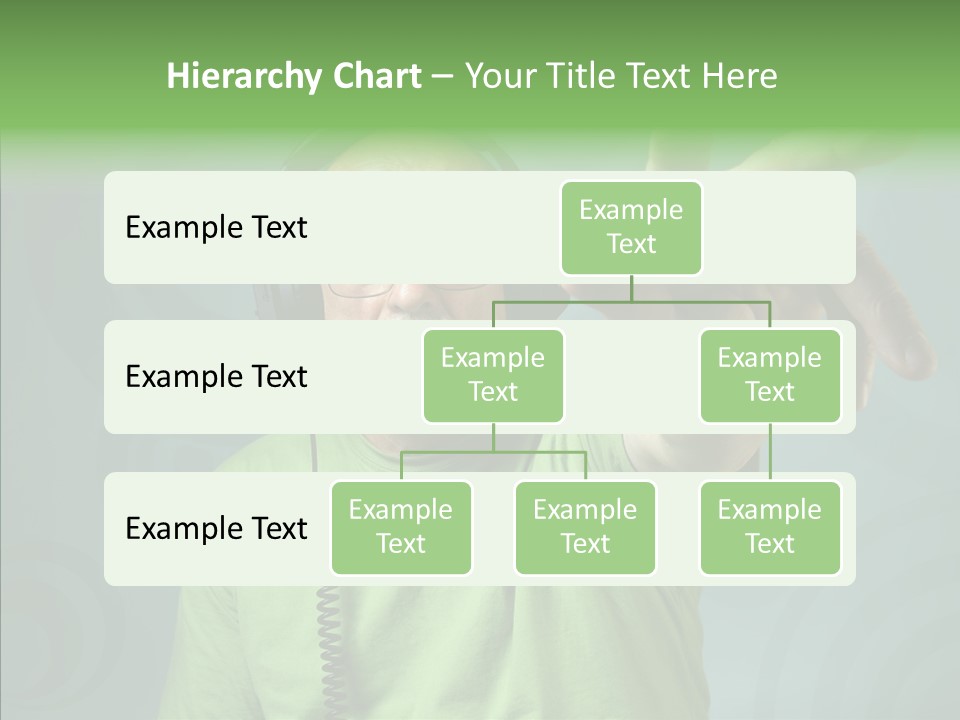 Hierarchy Chart – Your Title Text Here

Example Text

Example Text

Example Text

Example Text

Example Text

Example Text

Example Text

Example Text

Example Text